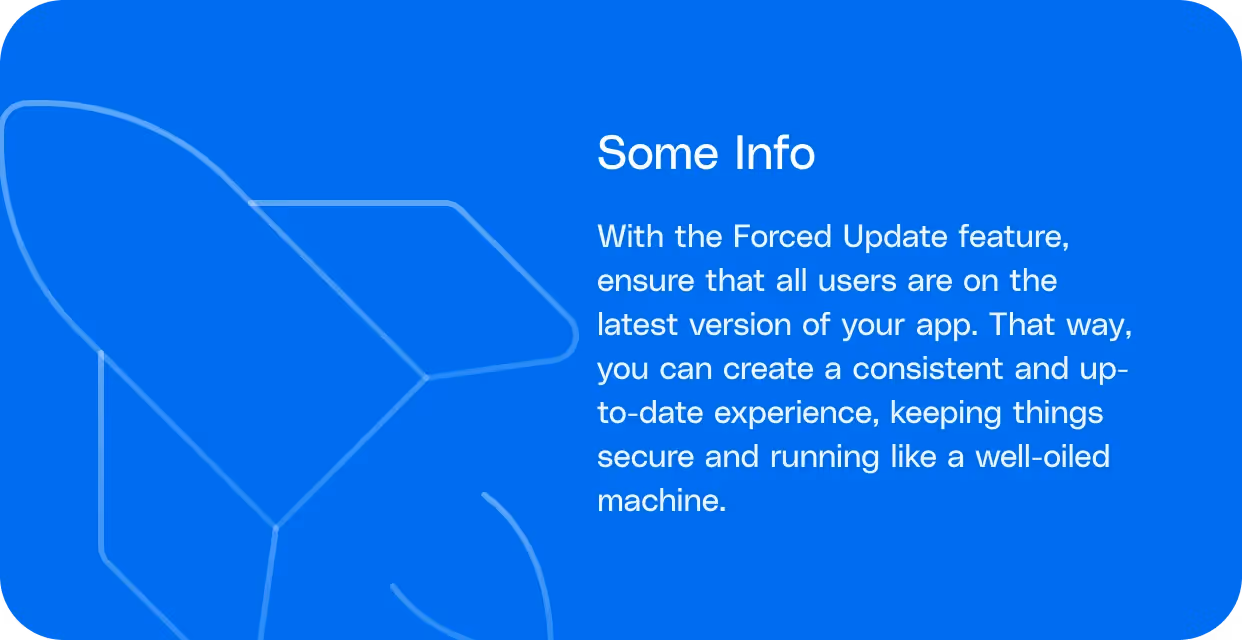 Some Info

With the Forced Update feature, ensure that all users are on the latest version of your app. That way, you can create a consistent and up-to-date experience, keeping things secure and running like a well-oiled machine.